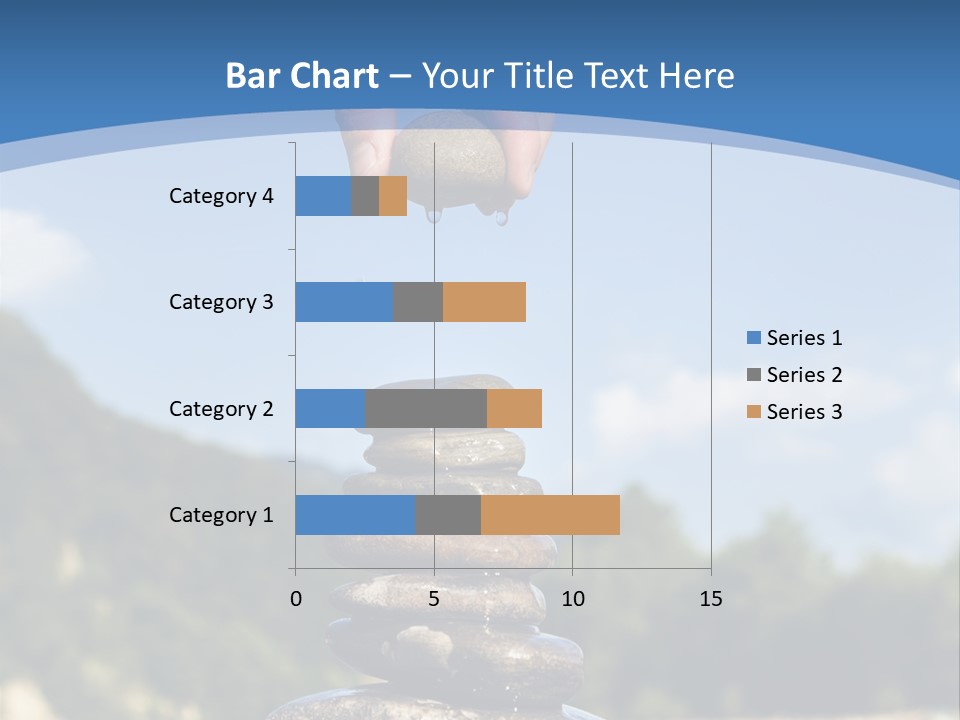 Bar Chart – Your Title Text Here

Category 4
Category 3
Category 2
Category 1

0
5
10
15

Series 1
Series 2
Series 3